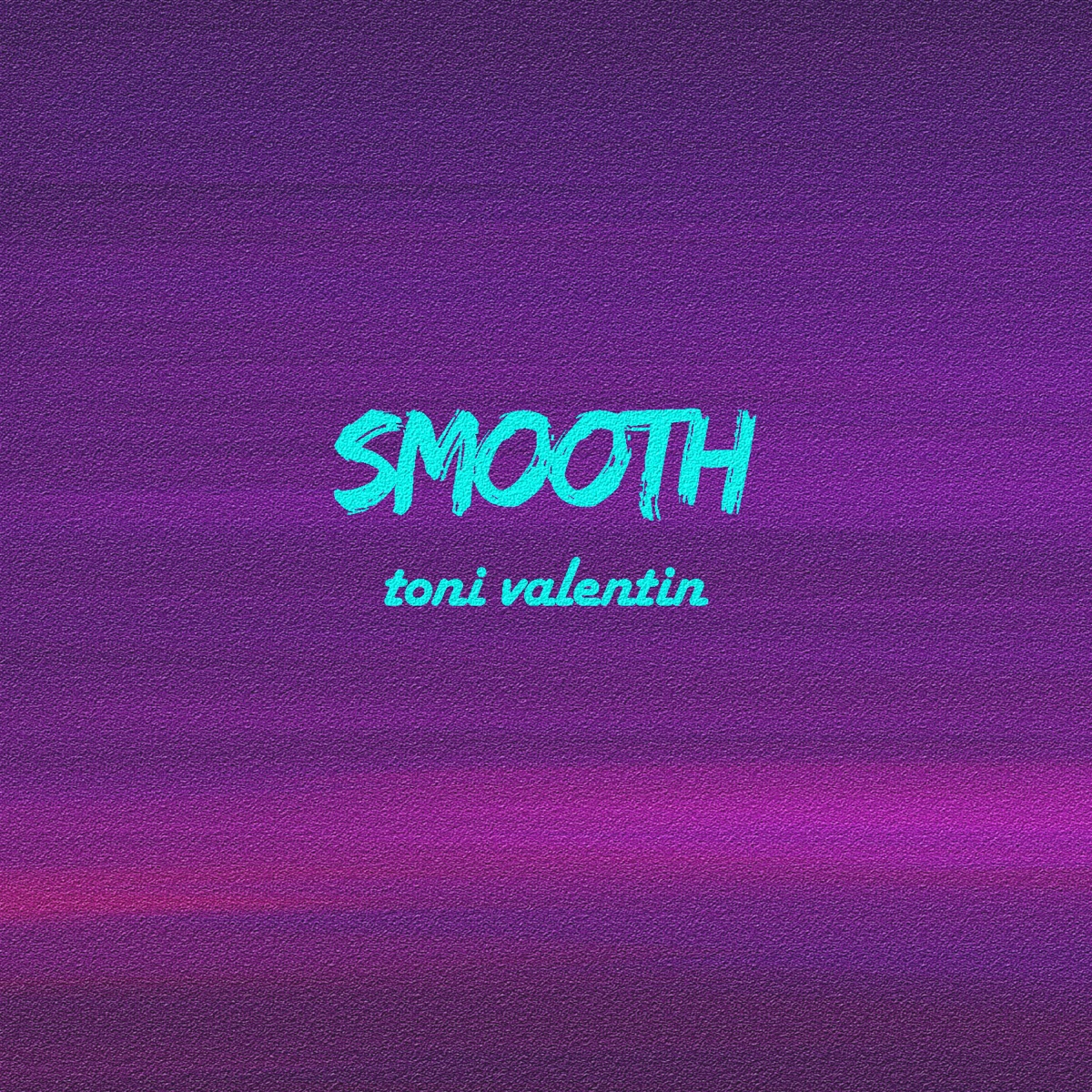 SMOOTH
toni valentin